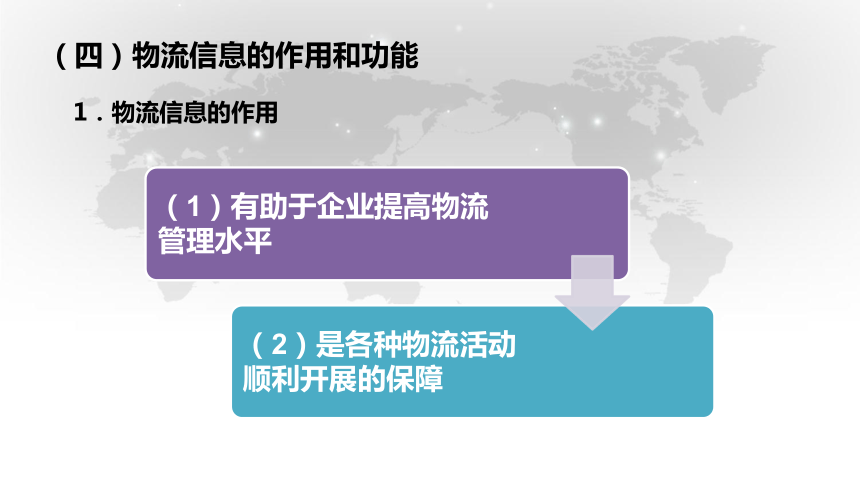 （四）物流信息的作用和功能

1．物流信息的作用

（1）有助于企业提高物流管理水平

（2）是各种物流活动顺利开展的保障